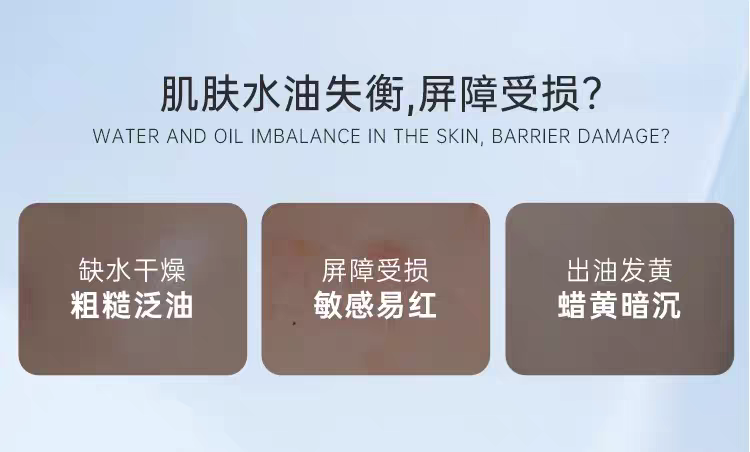 肌肤水油失衡,屏障受损?
WATER AND OIL IMBALANCE IN THE SKIN, BARRIER DAMAGE?

缺水干燥
粗糙泛油

屏障受损
敏感易红

出油发黄
蜡黄暗沉